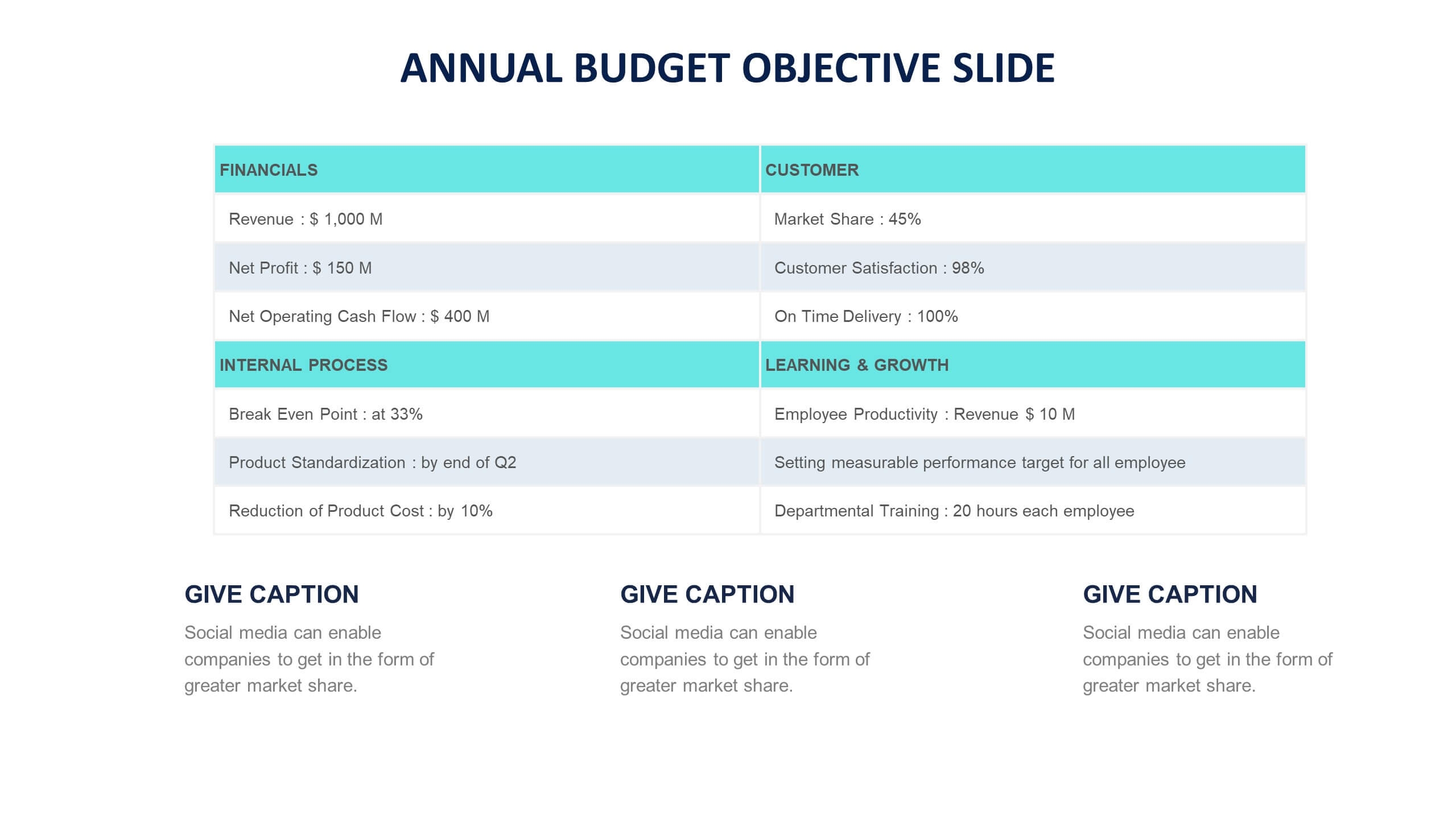 ANNUAL BUDGET OBJECTIVE SLIDE

| FINANCIALS | CUSTOMER |
|---|---|
| Revenue : \$ 1,000 M | Market Share : 45% |
| Net Profit : \$ 150 M | Customer Satisfaction : 98% |
| Net Operating Cash Flow : \$ 400 M | On Time Delivery : 100% |
| INTERNAL PROCESS | LEARNING & GROWTH |
| Break Even Point : at 33% | Employee Productivity : Revenue \$ 10 M |
| Product Standardization : by end of Q2 | Setting measurable performance target for all employee |
| Reduction of Product Cost : by 10% | Departmental Training : 20 hours each employee |

GIVE CAPTION

Social media can enable companies to get in the form of greater market share.

GIVE CAPTION

Social media can enable companies to get in the form of greater market share.

GIVE CAPTION

Social media can enable companies to get in the form of greater market share.